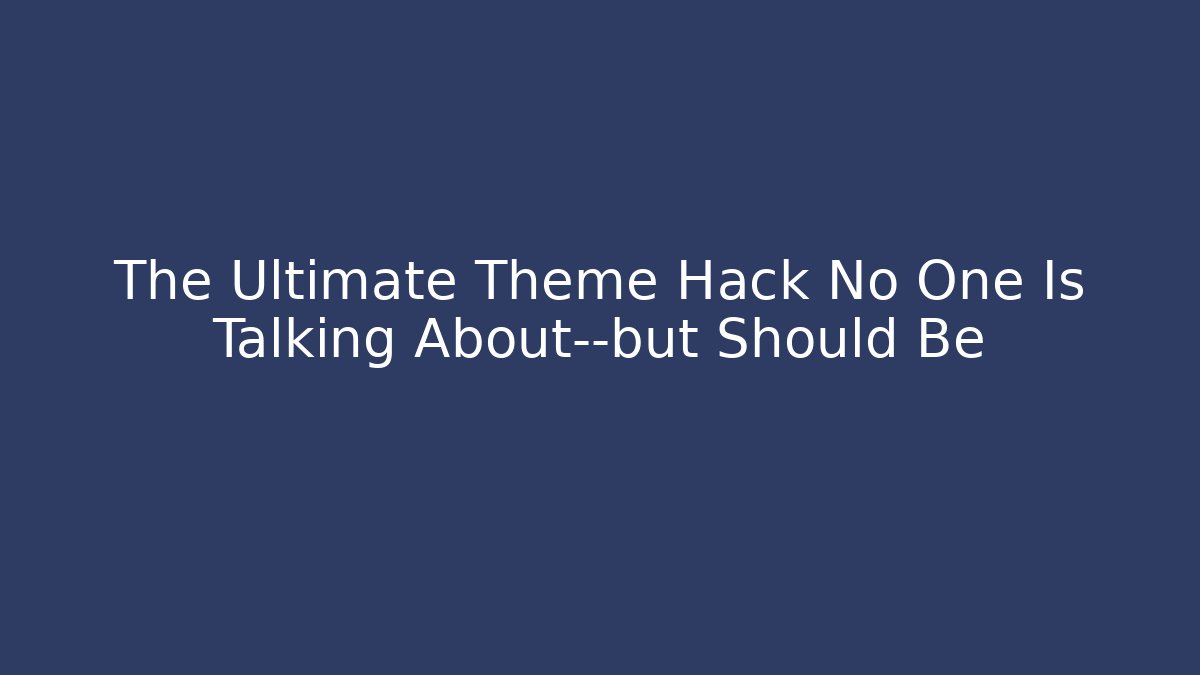 The Ultimate Theme Hack No One Is Talking About--but Should Be